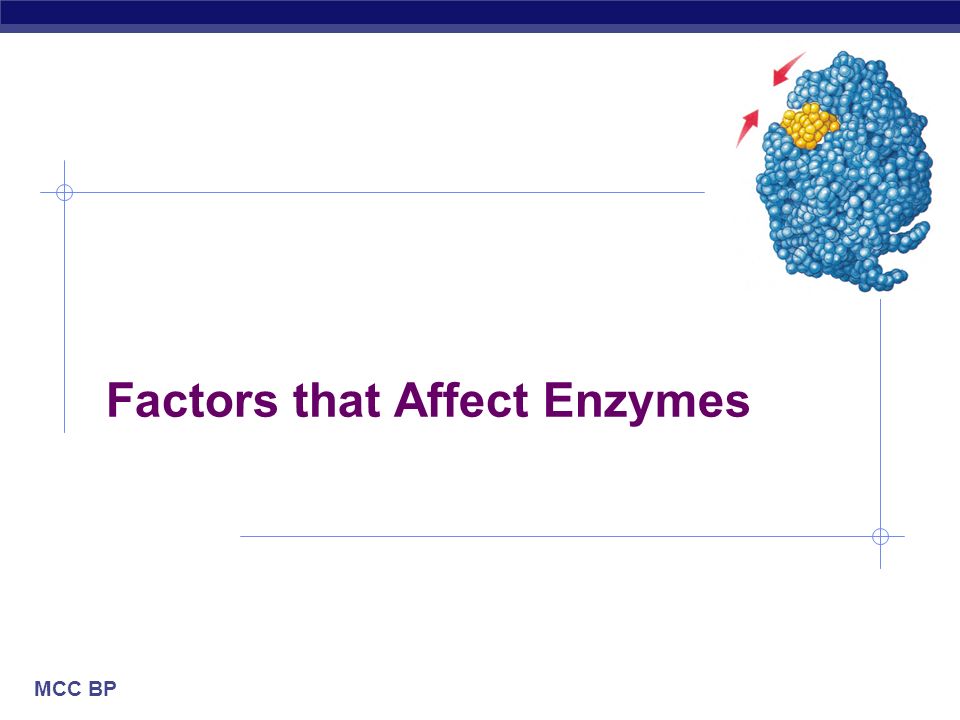 Factors that Affect Enzymes

MCC BP